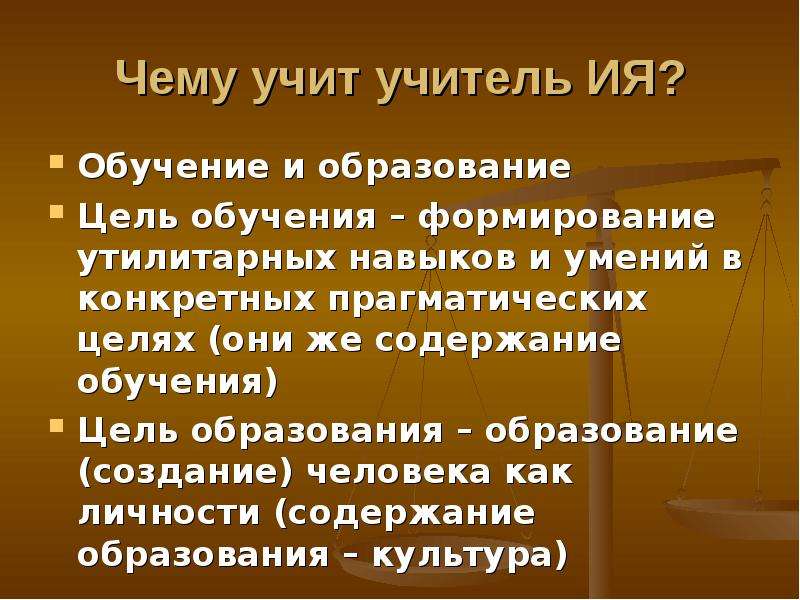 Чему учит учитель ИЯ?

- Обучение и образование
- Цель обучения – формирование утилитарных навыков и умений в конкретных прагматических целях (они же содержание обучения)
- Цель образования – образование (создание) человека как личности (содержание образования – культура)